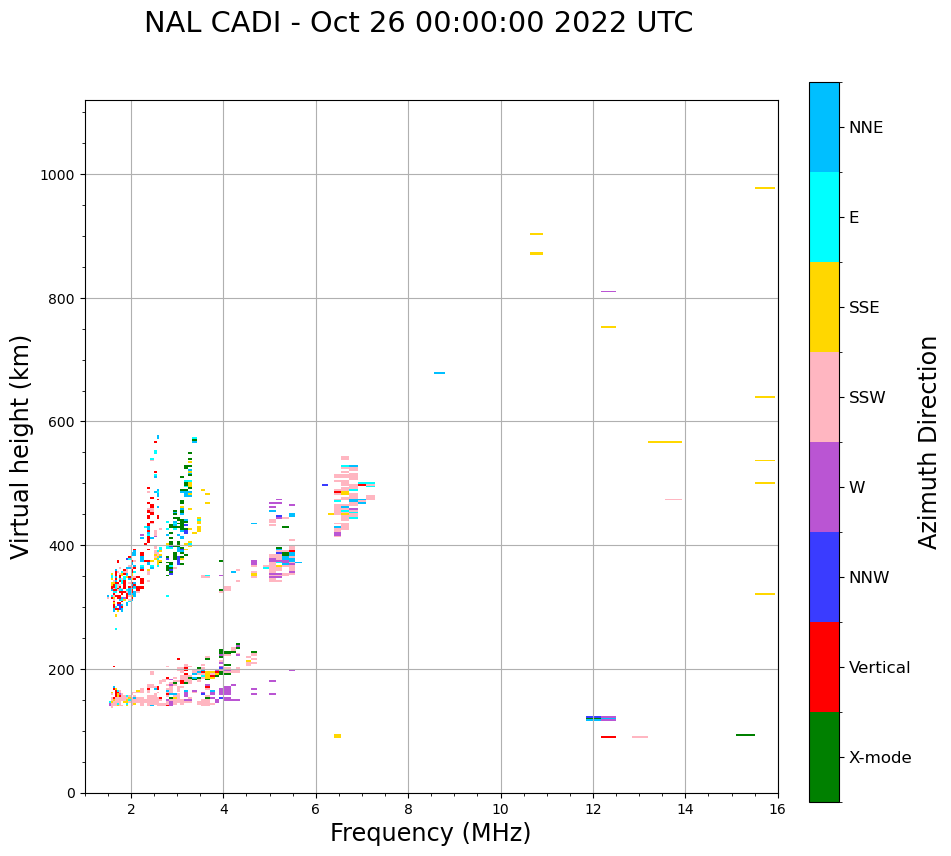 NAL CADI - Oct 26 00:00:00 2022 UTC

Virtual height (km)

1000
800
600
400
200
0

2
4
6
8
10
12
14
16

Frequency (MHz)

NNE
E
SSE
SSW
W
NNW
Vertical
X-mode

Azimuth Direction